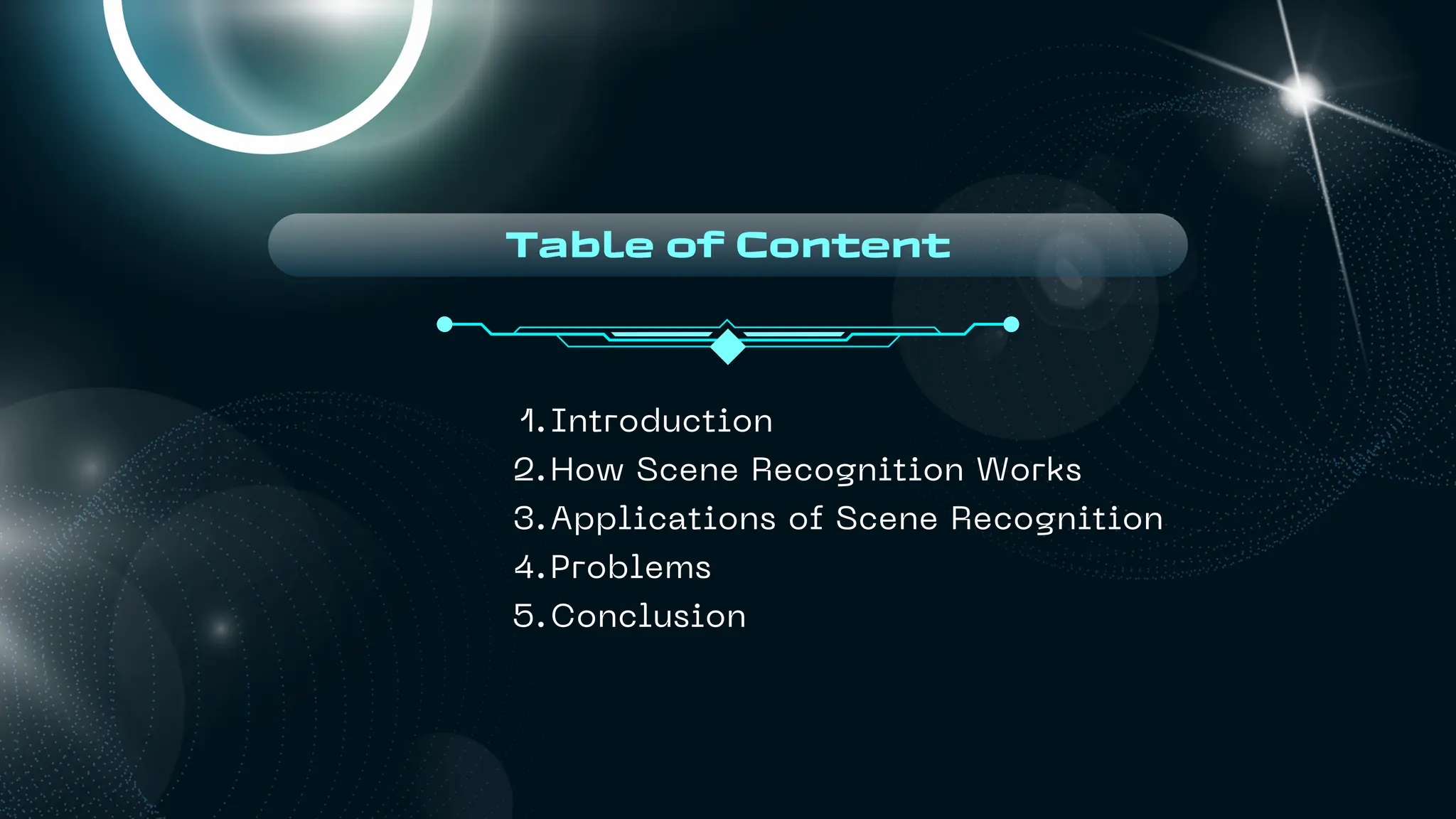 Table of Content

1. Introduction
2. How Scene Recognition Works
3. Applications of Scene Recognition
4. Problems
5. Conclusion